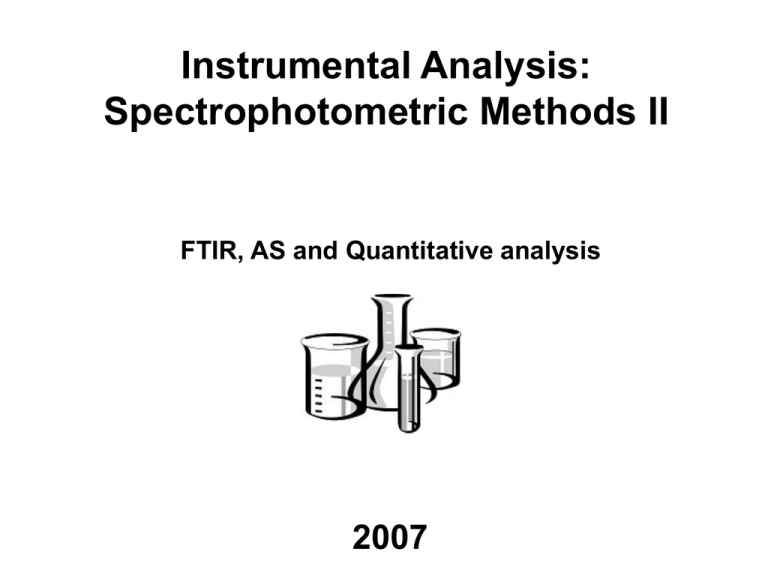 Instrumental Analysis:
Spectrophotometric Methods II

FTIR, AS and Quantitative analysis

2007